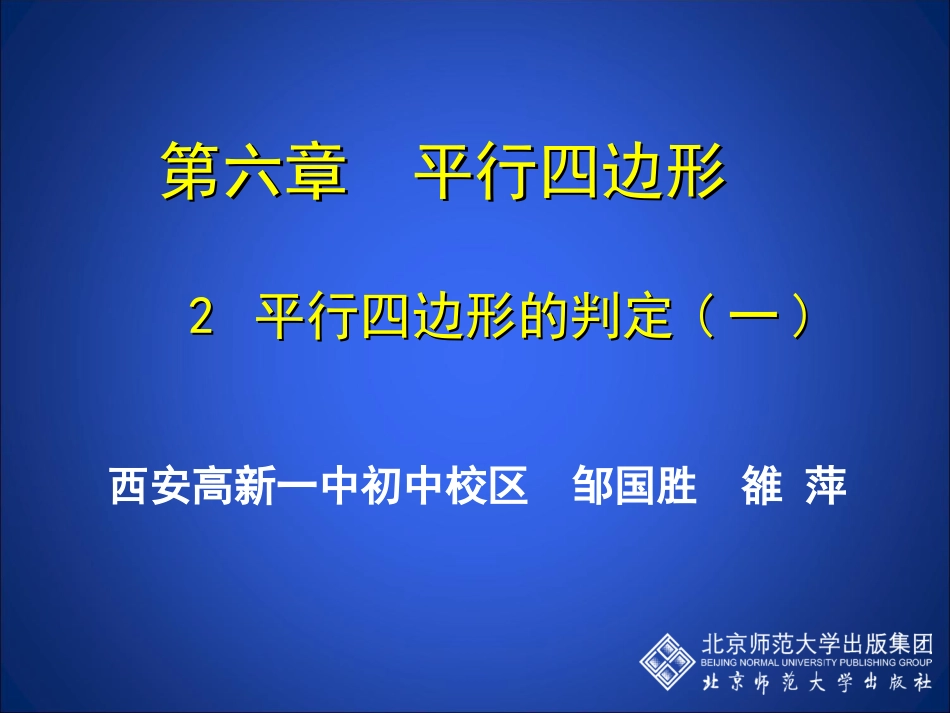 第六章　平行四边形

2　平行四边形的判定（一）

西安高新一中初中校区　邹国胜　雒 萍

北京师范大学出版集团
BEIJING NORMAL UNIVERSITY PUBLISHING GROUP
北京师范大学出版社